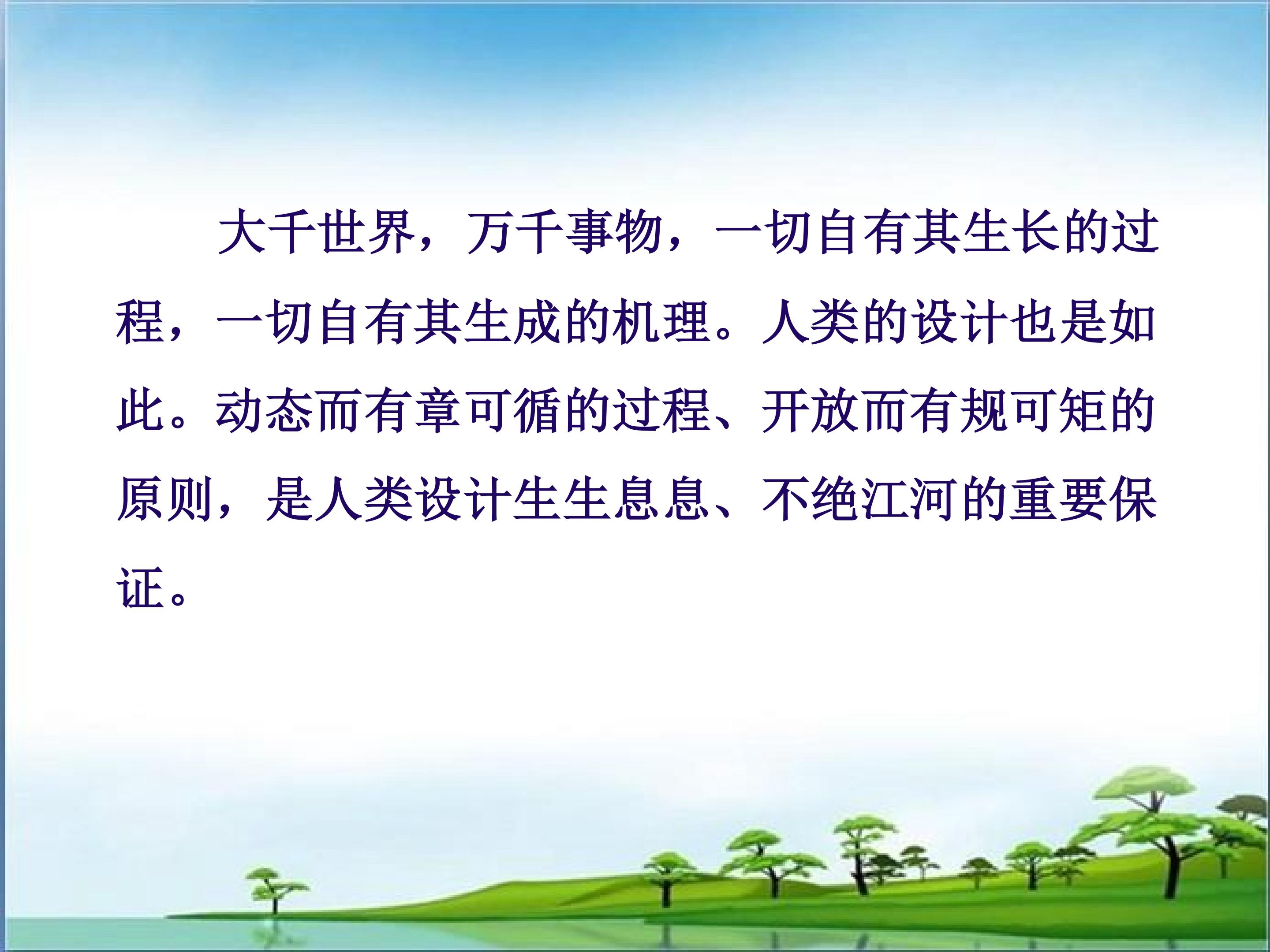 大千世界，万千事物，一切自有其生长的过程，一切自有其生成的机理。人类的设计也是如此。动态而有章可循的过程、开放而有规可矩的原则，是人类设计生生息息、不绝江河的重要保证。